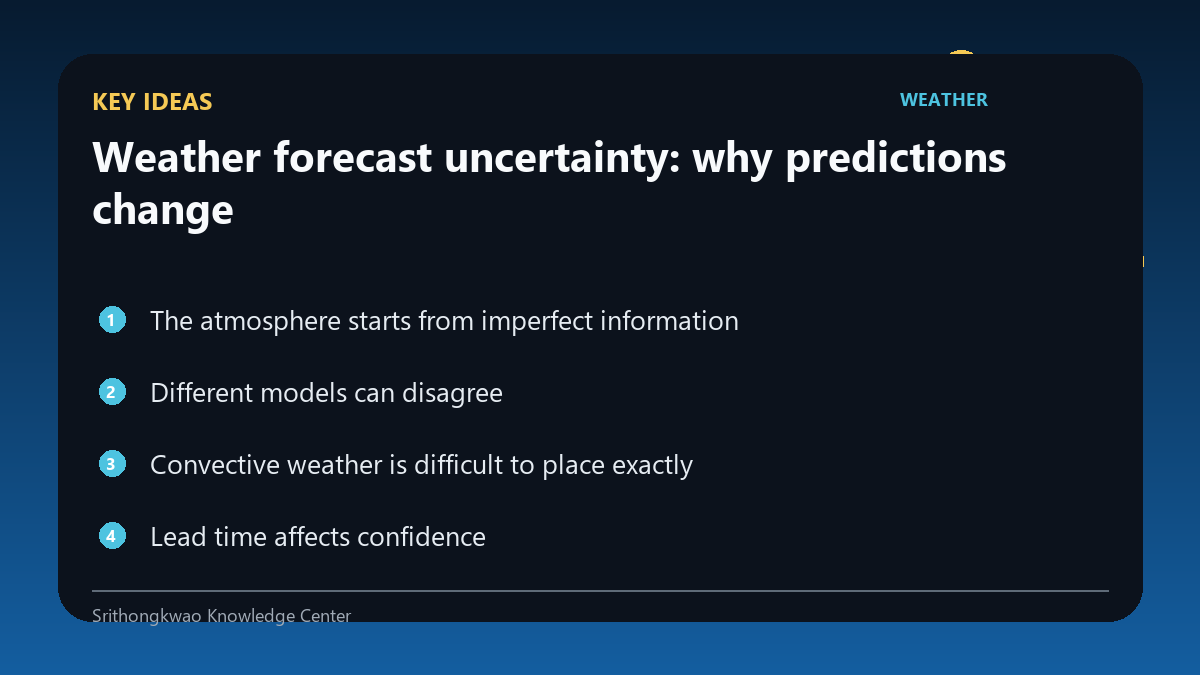 KEY IDEAS

WEATHER

Weather forecast uncertainty: why predictions change

1 The atmosphere starts from imperfect information

2 Different models can disagree

3 Convective weather is difficult to place exactly

4 Lead time affects confidence

Srithongkwao Knowledge Center